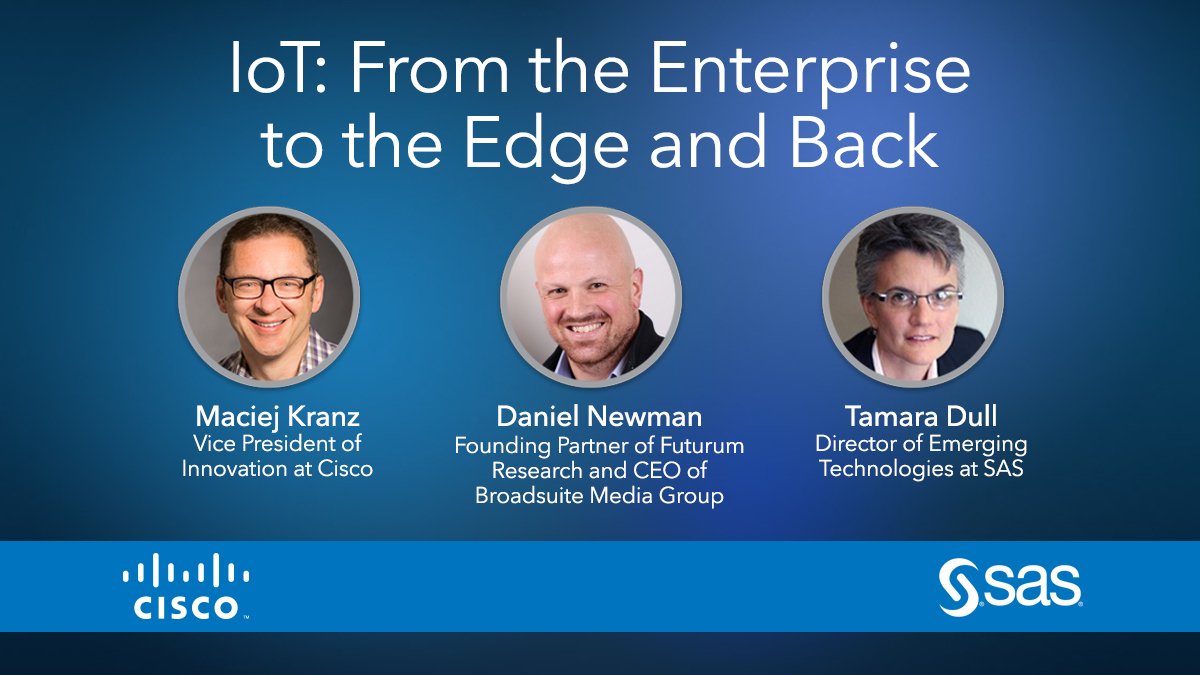 IoT: From the Enterprise to the Edge and Back

Maciej Kranz
Vice President of Innovation at Cisco

Daniel Newman
Founding Partner of Futurum Research and CEO of Broadsuite Media Group

Tamara Dull
Director of Emerging Technologies at SAS

CISCO

SAS